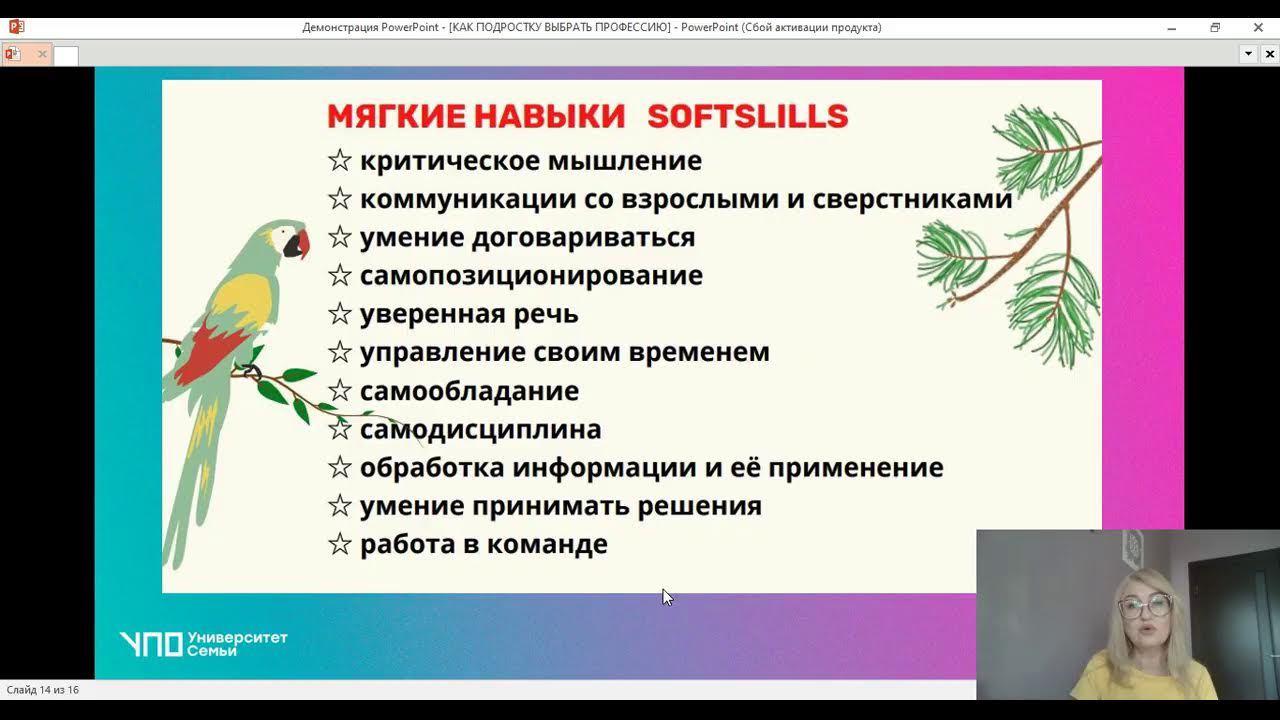 Демонстрация PowerPoint - [КАК ПОДРОСТКУ ВЫБРАТЬ ПРОФЕССИЮ] - PowerPoint (Сбой активации продукта)

МЯГКИЕ НАВЫКИ SOFTSLILLS
☆ критическое мышление
☆ коммуникации со взрослыми и сверстниками
☆ умение договариваться
☆ самопозиционирование
☆ уверенная речь
☆ управление своим временем
☆ самообладание
☆ самодисциплина
☆ обработка информации и её применение
☆ умение принимать решения
☆ работа в команде

УПО Университет Семьи

Слайд 14 из 16